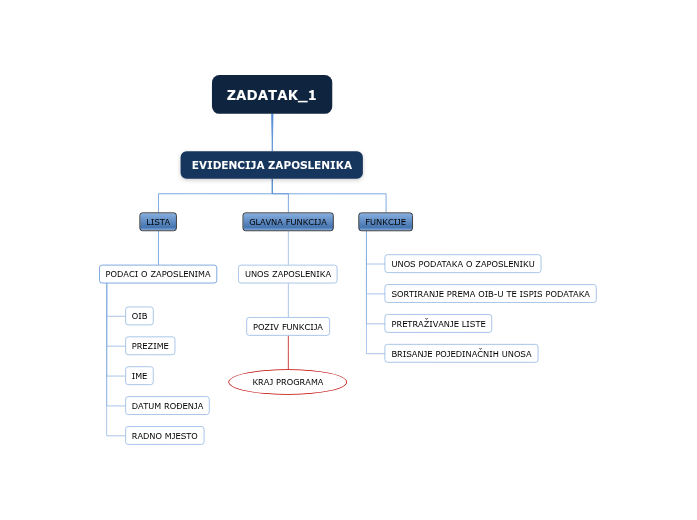 ZADATAK_1

EVIDENCIJA ZAPOSLENIKA

LISTA

PODACI O ZAPOSLENIMA

OIB

PREZIME

IME

DATUM ROĐENJA

RADNO MJESTO

GLAVNA FUNKCIJA

UNOS ZAPOSLENIKA

POZIV FUNKCIJA

KRAJ PROGRAMA

FUNKCIJE

UNOS PODATAKA O ZAPOSLENIKU

SORTIRANJE PREMA OIB-U TE ISPIS PODATAKA

PRETRAŽIVANJE LISTE

BRISANJE POJEDINAČNIH UNOSA